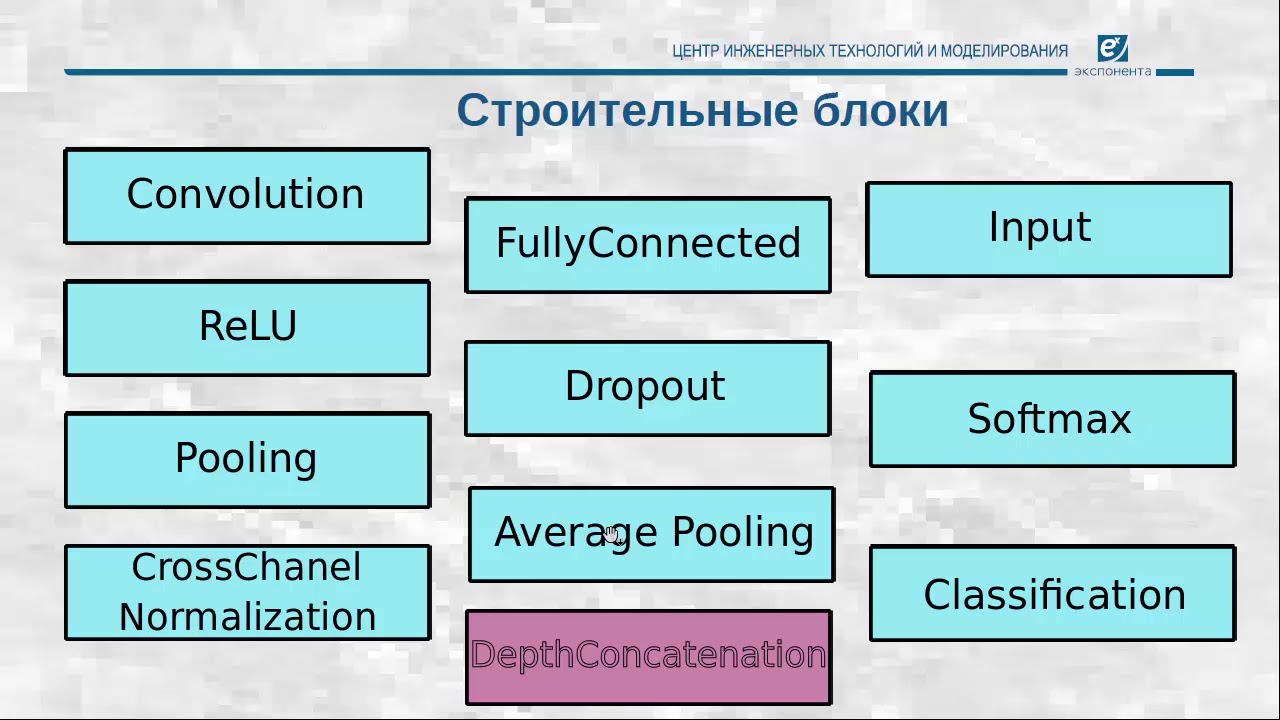 ЦЕНТР ИНЖЕНЕРНЫХ ТЕХНОЛОГИЙ И МОДЕЛИРОВАНИЯ

экспонента

Строительные блоки

Convolution

ReLU

Pooling

CrossChanel Normalization

FullyConnected

Dropout

Average Pooling

DepthConcatenation

Input

Softmax

Classification